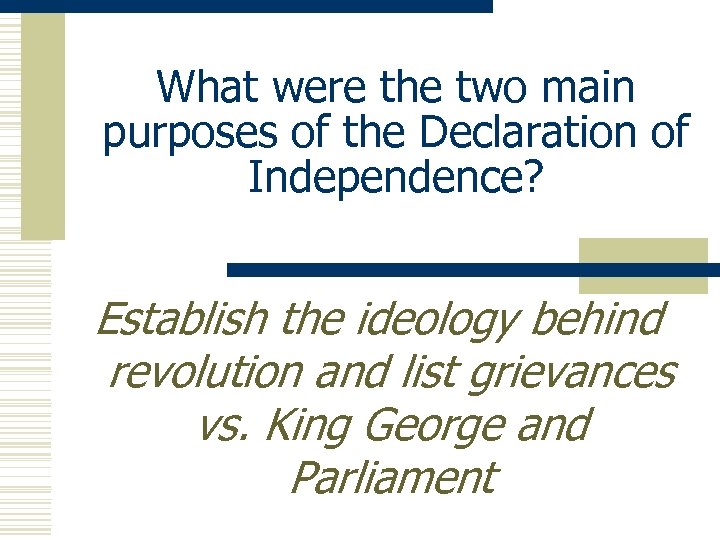 What were the two main purposes of the Declaration of Independence?

Establish the ideology behind revolution and list grievances vs. King George and Parliament